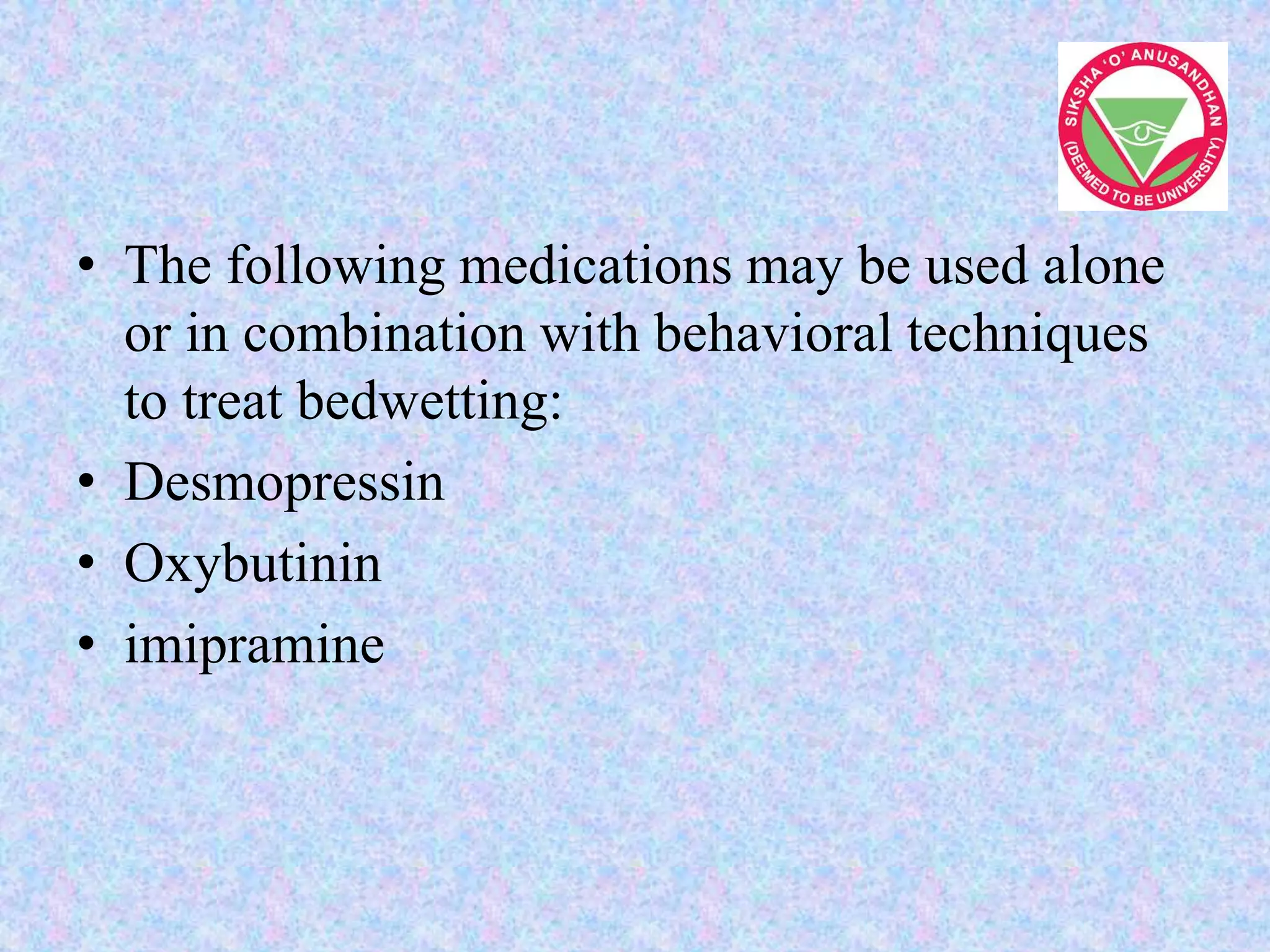 SIKSHA 'O' ANUSANDHAN
(DEEMED TO BE UNIVERSITY)

• The following medications may be used alone or in combination with behavioral techniques to treat bedwetting:
• Desmopressin
• Oxybutinin
• imipramine